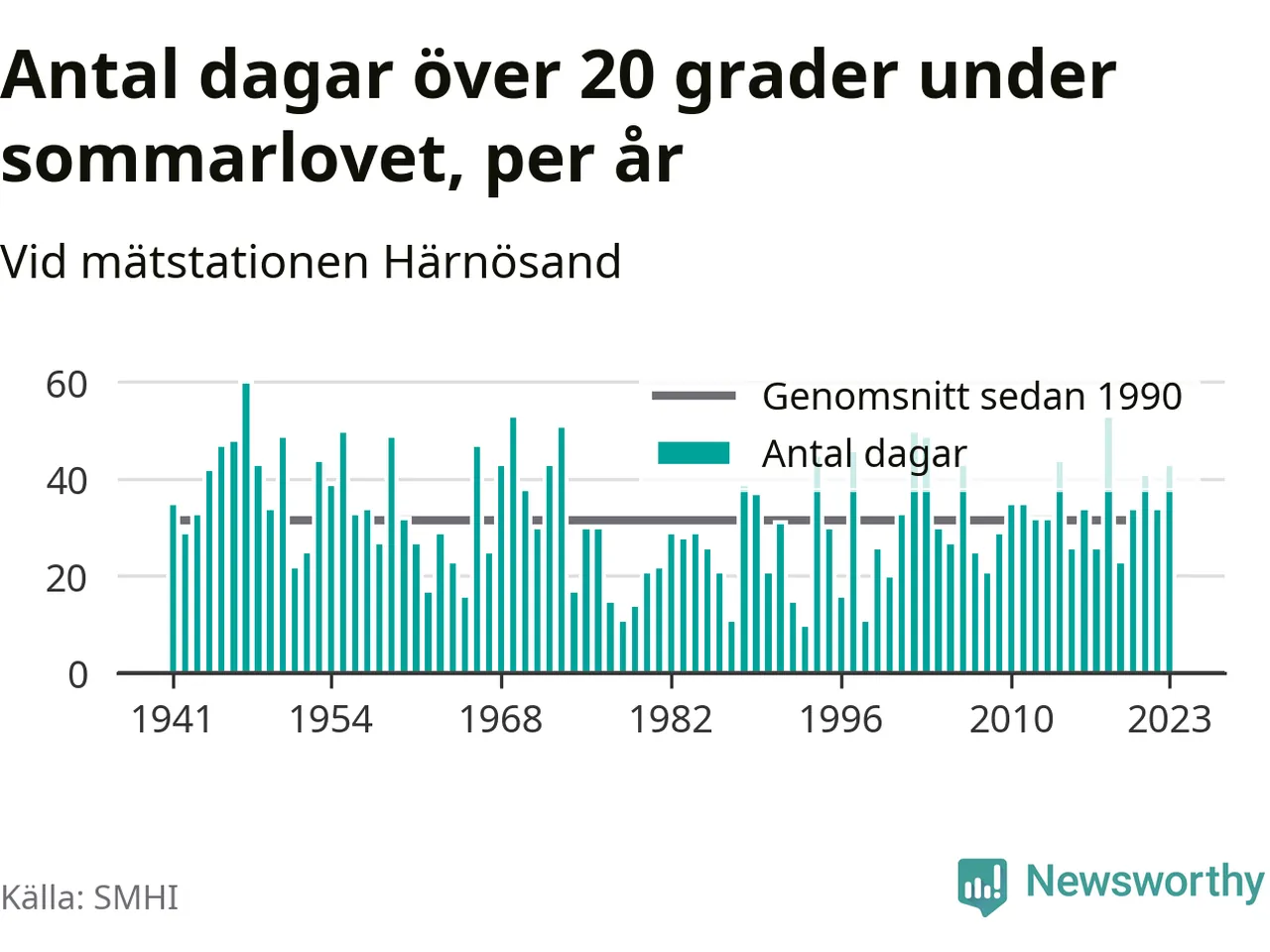 Antal dagar över 20 grader under sommarlovet, per år

Vid mätstationen Härnösand

60
40
20
0

Genomsnitt sedan 1990
Antal dagar

1941
1954
1968
1982
1996
2010
2023

Källa: SMHI

Newsworthy